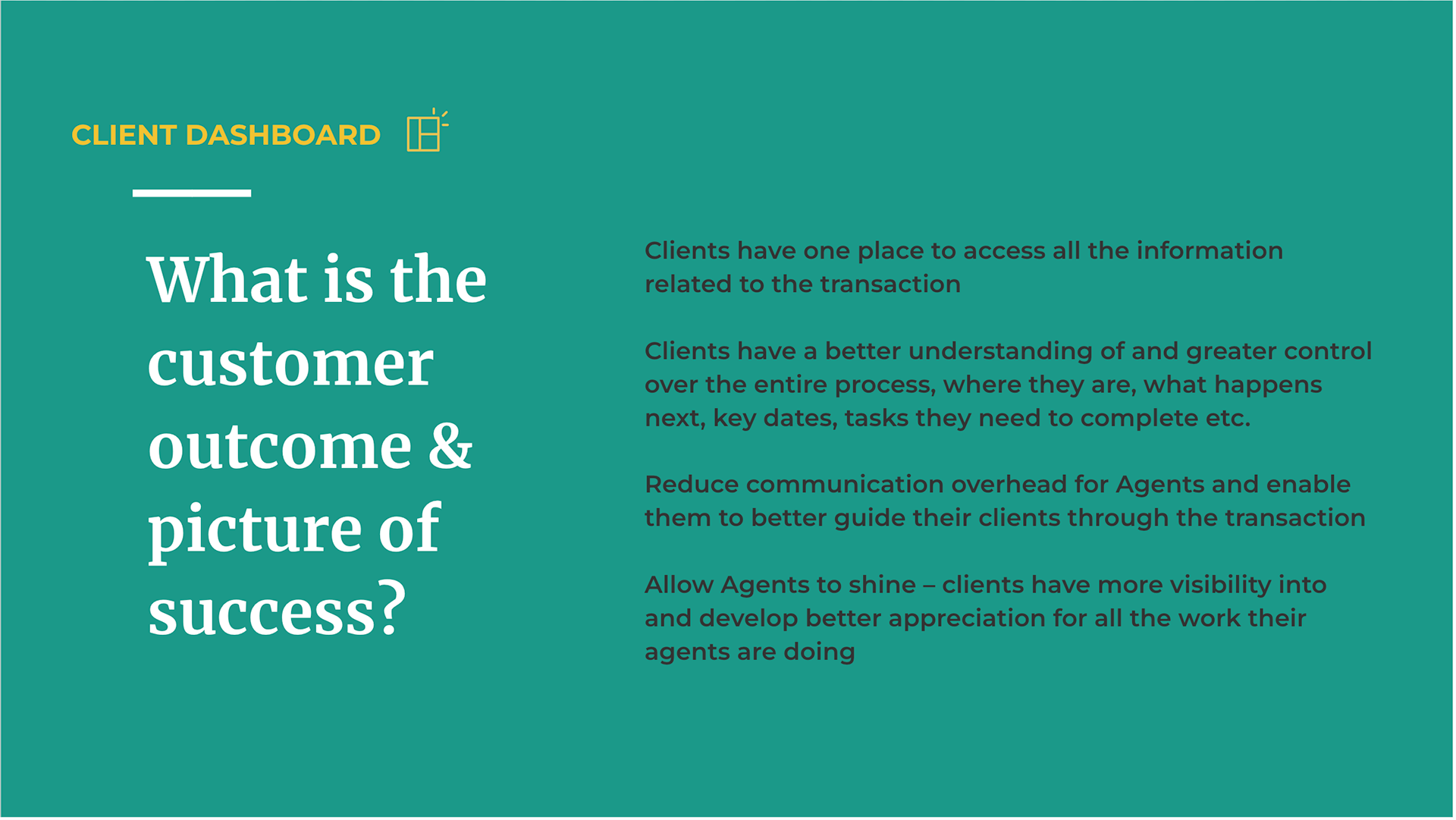 CLIENT DASHBOARD

What is the customer outcome & picture of success?

Clients have one place to access all the information related to the transaction

Clients have a better understanding of and greater control over the entire process, where they are, what happens next, key dates, tasks they need to complete etc.

Reduce communication overhead for Agents and enable them to better guide their clients through the transaction

Allow Agents to shine – clients have more visibility into and develop better appreciation for all the work their agents are doing